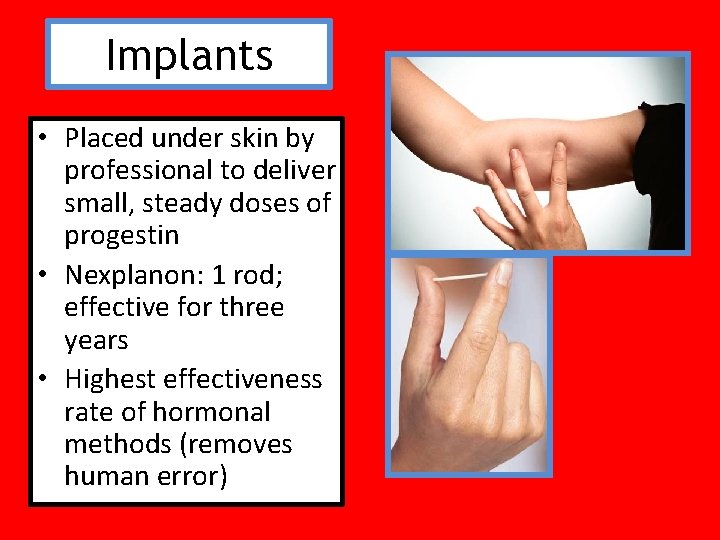 Implants

• Placed under skin by professional to deliver small, steady doses of progestin
• Nexplanon: 1 rod; effective for three years
• Highest effectiveness rate of hormonal methods (removes human error)